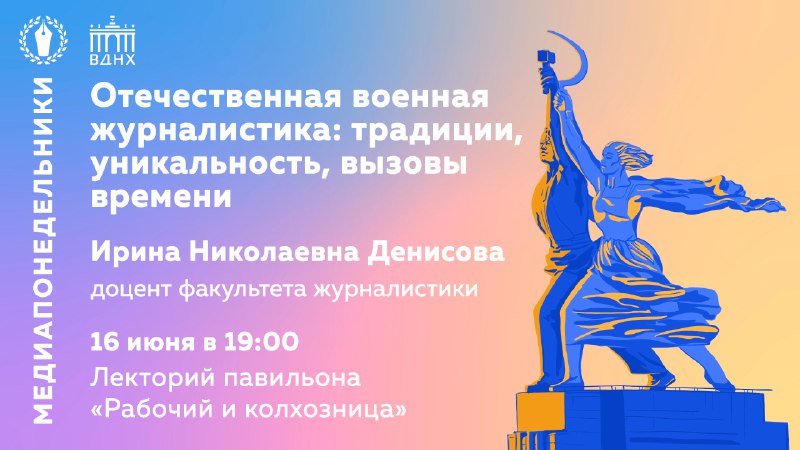 ВДНХ

МЕДИАПОНЕДЕЛЬНИКИ

Отечественная военная журналистика: традиции, уникальность, вызовы времени

Ирина Николаевна Денисова
доцент факультета журналистики

16 июня в 19:00
Лекторий павильона «Рабочий и колхозница»